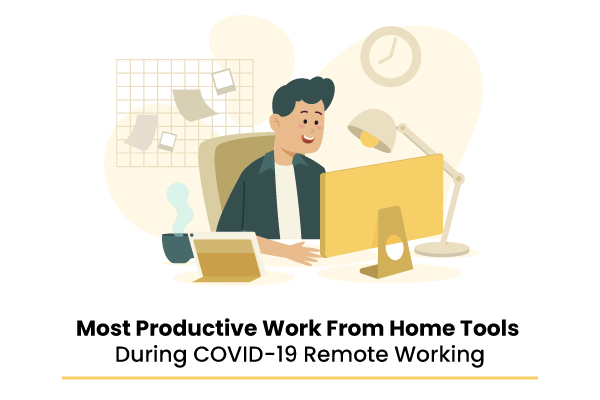 Most Productive Work From Home Tools
During COVID-19 Remote Working